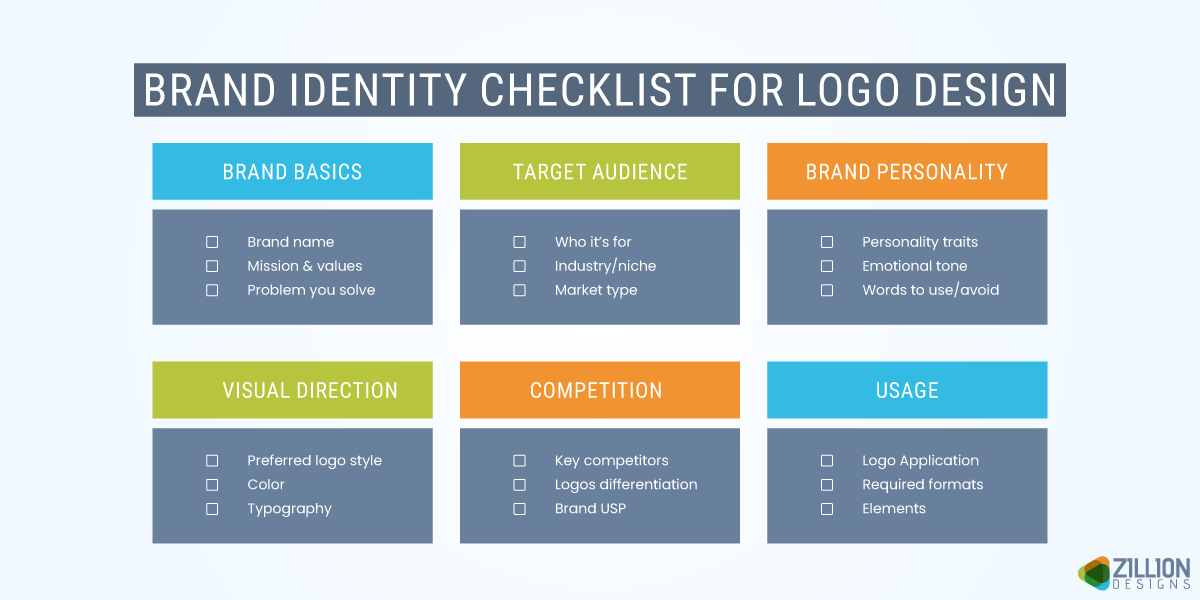 BRAND IDENTITY CHECKLIST FOR LOGO DESIGN

BRAND BASICS

☐ Brand name
☐ Mission & values
☐ Problem you solve

TARGET AUDIENCE

☐ Who it's for
☐ Industry/niche
☐ Market type

BRAND PERSONALITY

☐ Personality traits
☐ Emotional tone
☐ Words to use/avoid

VISUAL DIRECTION

☐ Preferred logo style
☐ Color
☐ Typography

COMPETITION

☐ Key competitors
☐ Logos differentiation
☐ Brand USP

USAGE

☐ Logo Application
☐ Required formats
☐ Elements

ZILLION DESIGNS